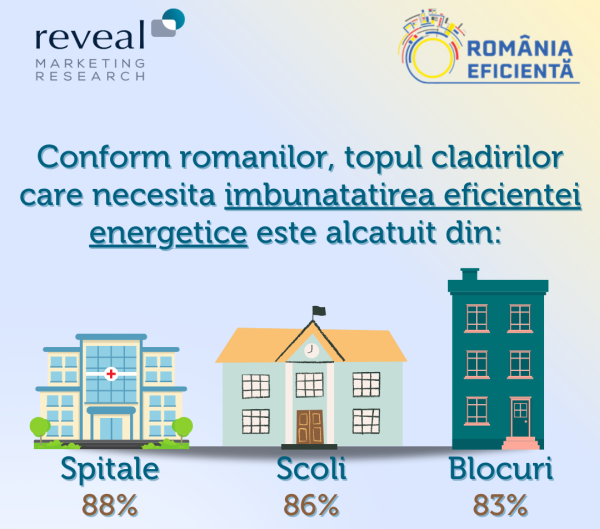 reveal
MARKETING
RESEARCH

ROMÂNIA
EFICIENTĂ

Conform romanilor, topul cladirilor care necesita imbunatatirea eficientei energetice este alcatuit din:

Spitale
88%

Scoli
86%

Blocuri
83%